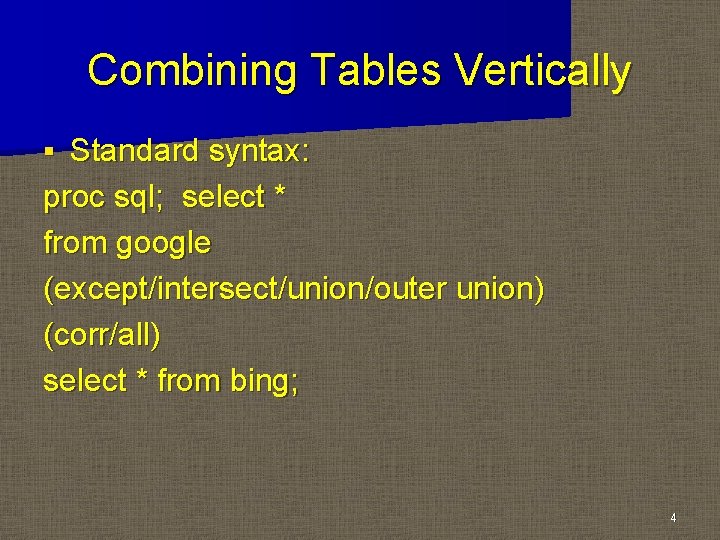 Combining Tables Vertically

▪ Standard syntax:
proc sql;  select *
from google
(except/intersect/union/outer union)
(corr/all)
select * from bing;

4